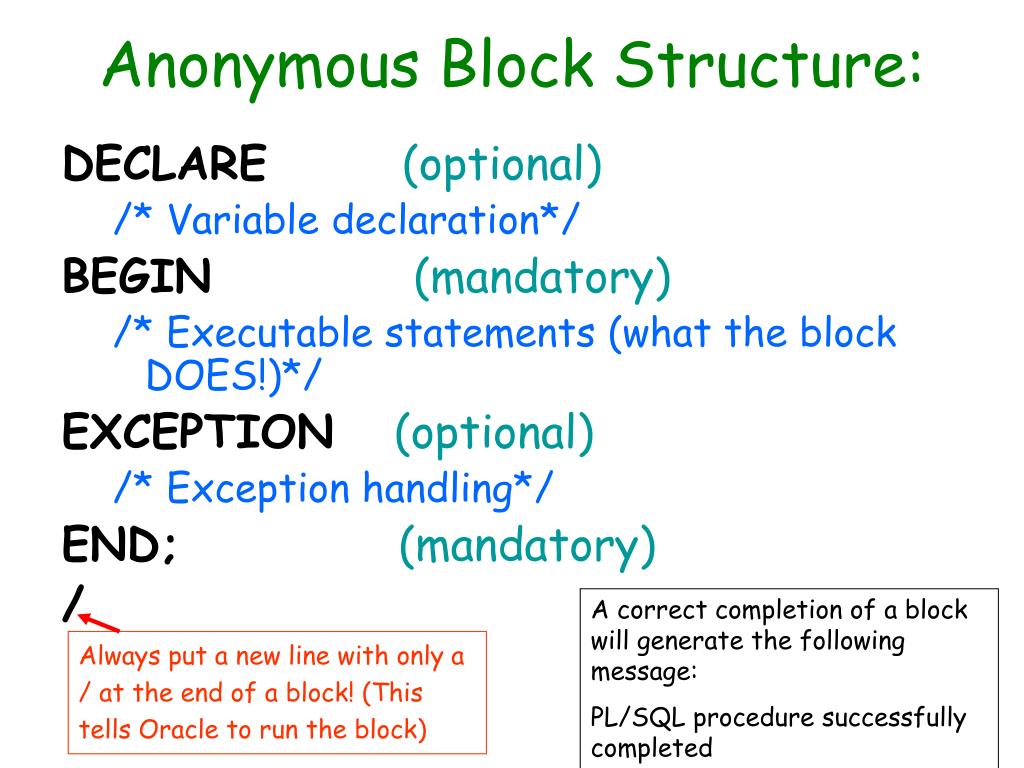 Anonymous Block Structure:

DECLARE (optional)

/* Variable declaration*/

BEGIN (mandatory)

/* Executable statements (what the block DOES!)*/

EXCEPTION (optional)

/* Exception handling*/

END; (mandatory)

/

Always put a new line with only a / at the end of a block! (This tells Oracle to run the block)

A correct completion of a block will generate the following message:

PL/SQL procedure successfully completed